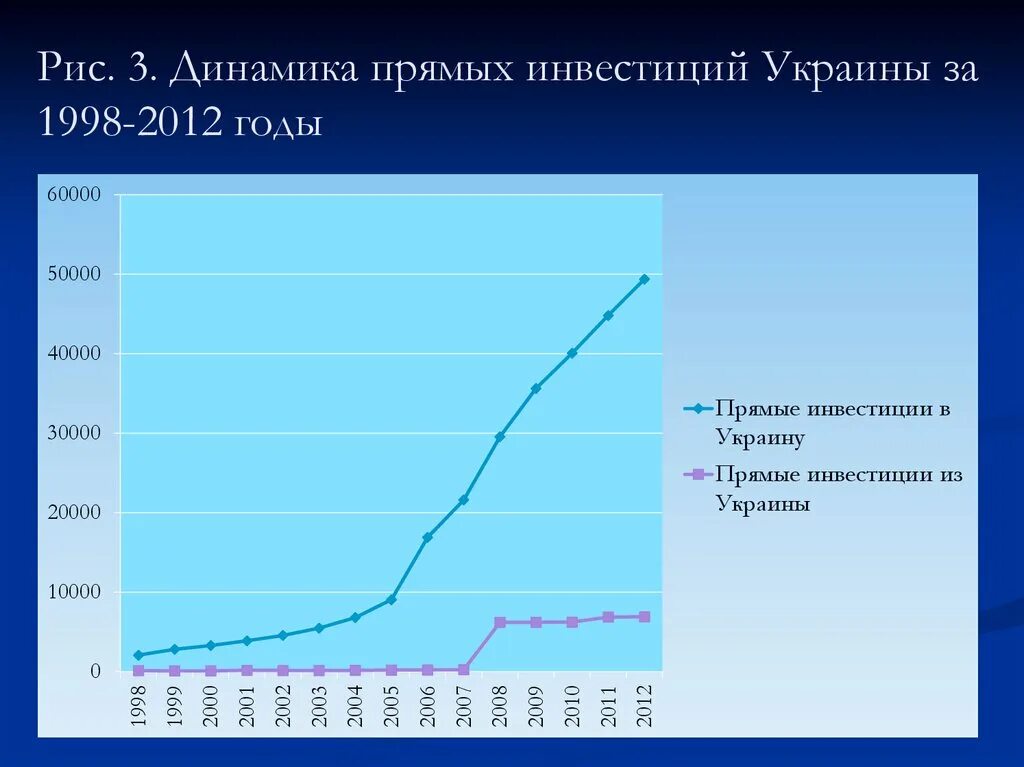 Рис. 3. Динамика прямых инвестиций Украины за 1998-2012 годы

60000
50000
40000
30000
20000
10000
0

1998 1999 2000 2001 2002 2003 2004 2005 2006 2007 2008 2009 2010 2011 2012

Прямые инвестиции в Украину
Прямые инвестиции из Украины